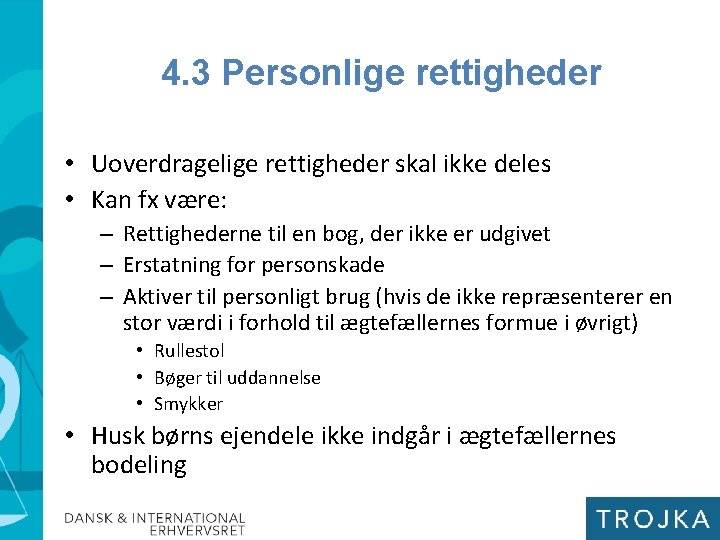 4.3 Personlige rettigheder

• Uoverdragelige rettigheder skal ikke deles
• Kan fx være:
– Rettighederne til en bog, der ikke er udgivet
– Erstatning for personskade
– Aktiver til personligt brug (hvis de ikke repræsenterer en stor værdi i forhold til ægtefællernes formue i øvrigt)
• Rullestol
• Bøger til uddannelse
• Smykker
• Husk børns ejendele ikke indgår i ægtefællernes bodeling

DANSK & INTERNATIONAL ERHVERVSRET

TROJKA